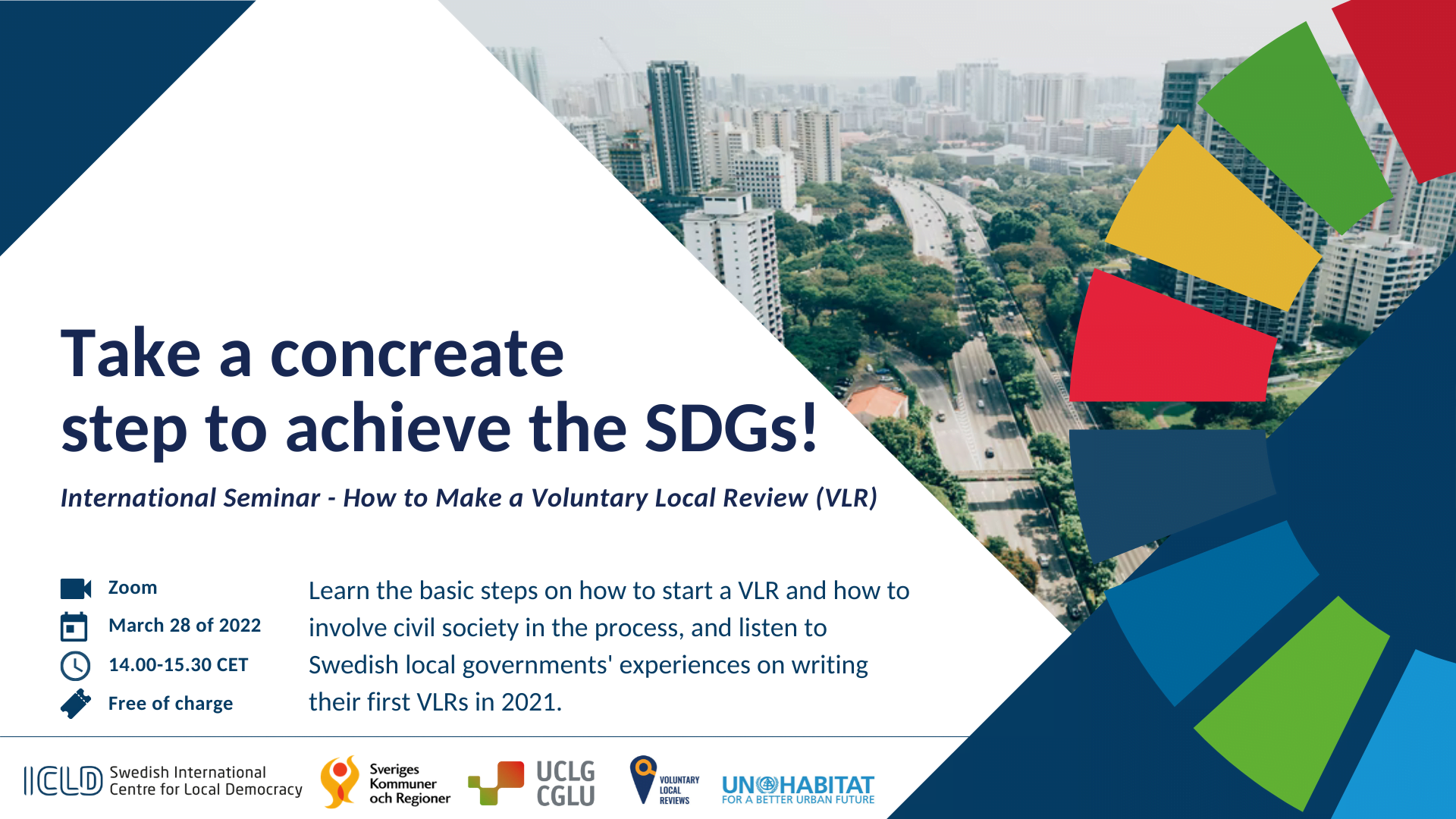 Take a concreate step to achieve the SDGs!

International Seminar - How to Make a Voluntary Local Review (VLR)

Zoom
March 28 of 2022
14.00-15.30 CET
Free of charge

Learn the basic steps on how to start a VLR and how to involve civil society in the process, and listen to Swedish local governments' experiences on writing their first VLRs in 2021.

ICLD Swedish International Centre for Local Democracy

Sveriges Kommuner och Regioner

UCLG CGLU

VOLUNTARY LOCAL REVIEWS

UN HABITAT FOR A BETTER URBAN FUTURE